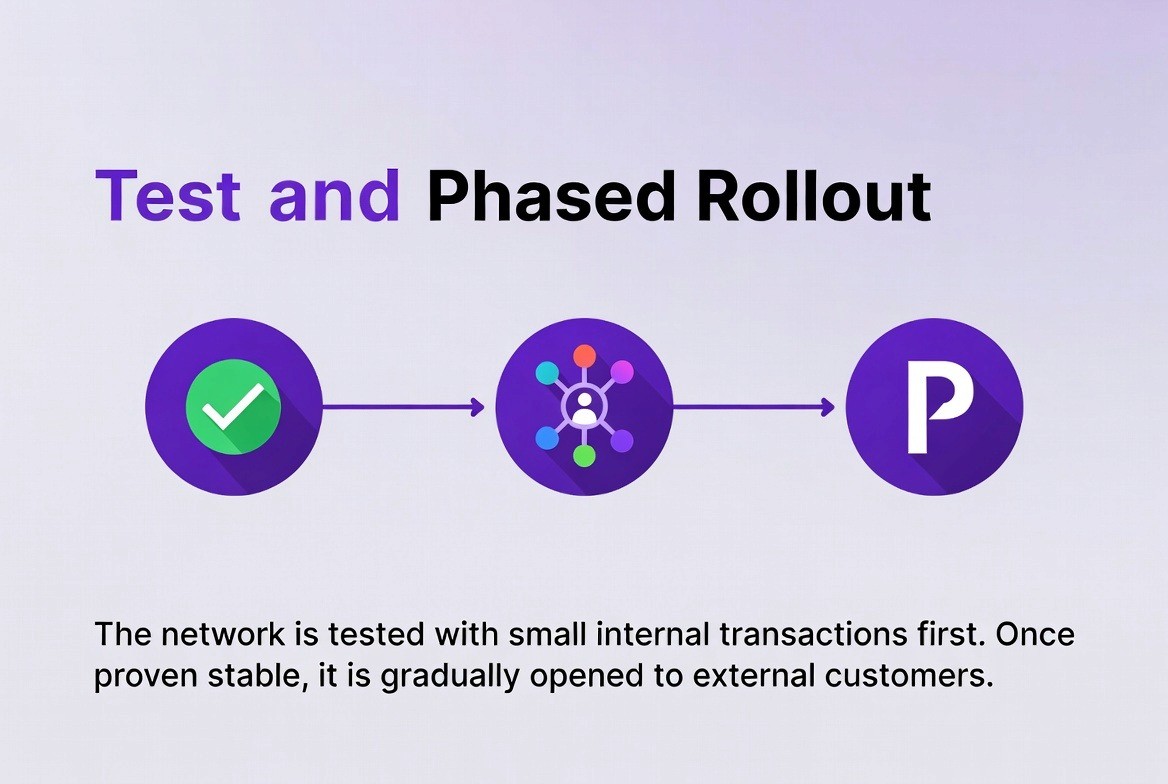 Test and Phased Rollout

P

The network is tested with small internal transactions first. Once proven stable, it is gradually opened to external customers.